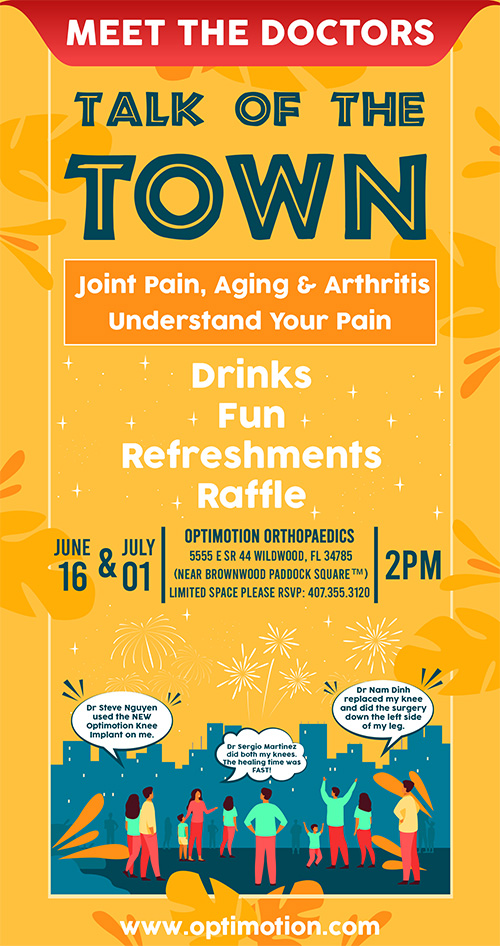 MEET THE DOCTORS

TALK OF THE TOWN

Joint Pain, Aging & Arthritis
Understand Your Pain

Drinks
Fun
Refreshments
Raffle

JUNE 16 & JULY 01

OPTIMOTION ORTHOPAEDICS
5555 E SR 44 WILDWOOD, FL 34785
(NEAR BROWNWOOD PADDOCK SQUARE™)
LIMITED SPACE PLEASE RSVP: 407.355.3120

2PM

Dr Steve Nguyen used the NEW Optimotion Knee Implant on me.

Dr Sergio Martinez did both my knees. The healing time was FAST!

Dr Nam Dinh replaced my knee and did the surgery down the left side of my leg.

www.optimotion.com